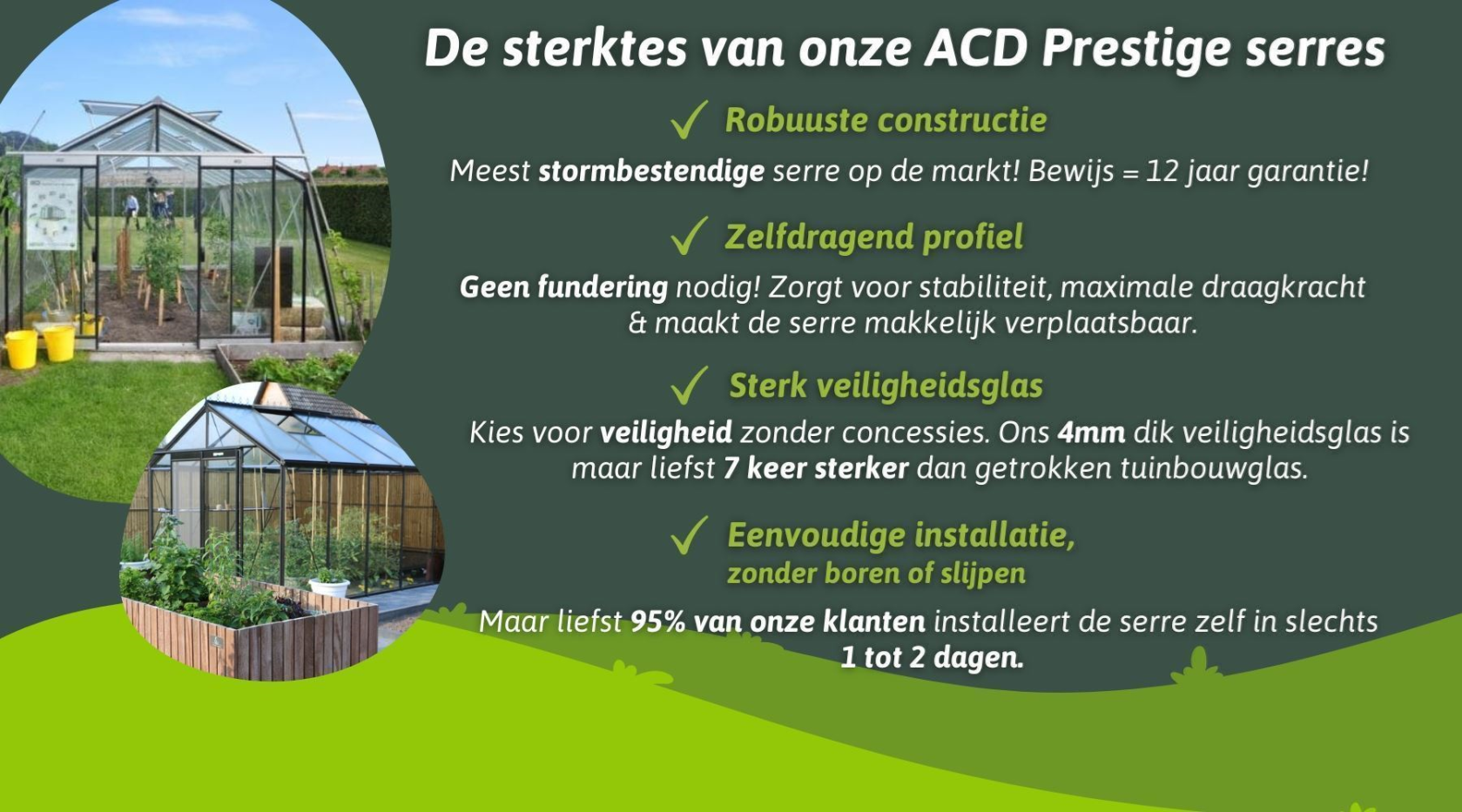 De sterktes van onze ACD Prestige serres

✓ Robuuste constructie

Meest stormbestendige serre op de markt! Bewijs = 12 jaar garantie!

✓ Zelfdragend profiel

Geen fundering nodig! Zorgt voor stabiliteit, maximale draagkracht & maakt de serre makkelijk verplaatsbaar.

✓ Sterk veiligheidsglas

Kies voor veiligheid zonder concessies. Ons 4mm dik veiligheidsglas is maar liefst 7 keer sterker dan getrokken tuinbouwglas.

✓ Eenvoudige installatie, zonder boren of slijpen

Maar liefst 95% van onze klanten installeert de serre zelf in slechts 1 tot 2 dagen.